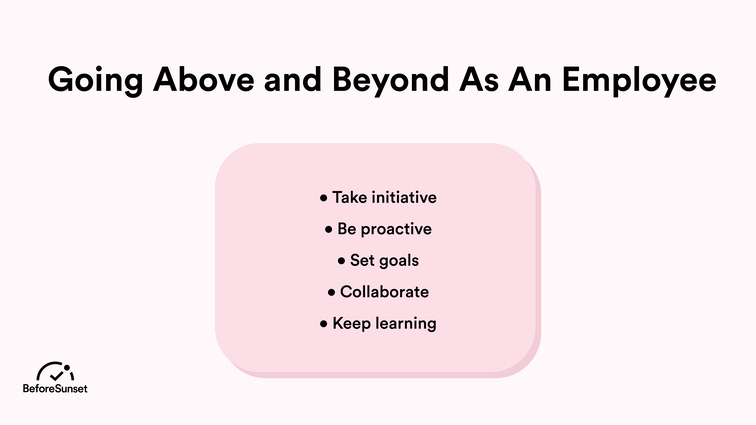 Going Above and Beyond As An Employee

• Take initiative
• Be proactive
• Set goals
• Collaborate
• Keep learning

BeforeSunset